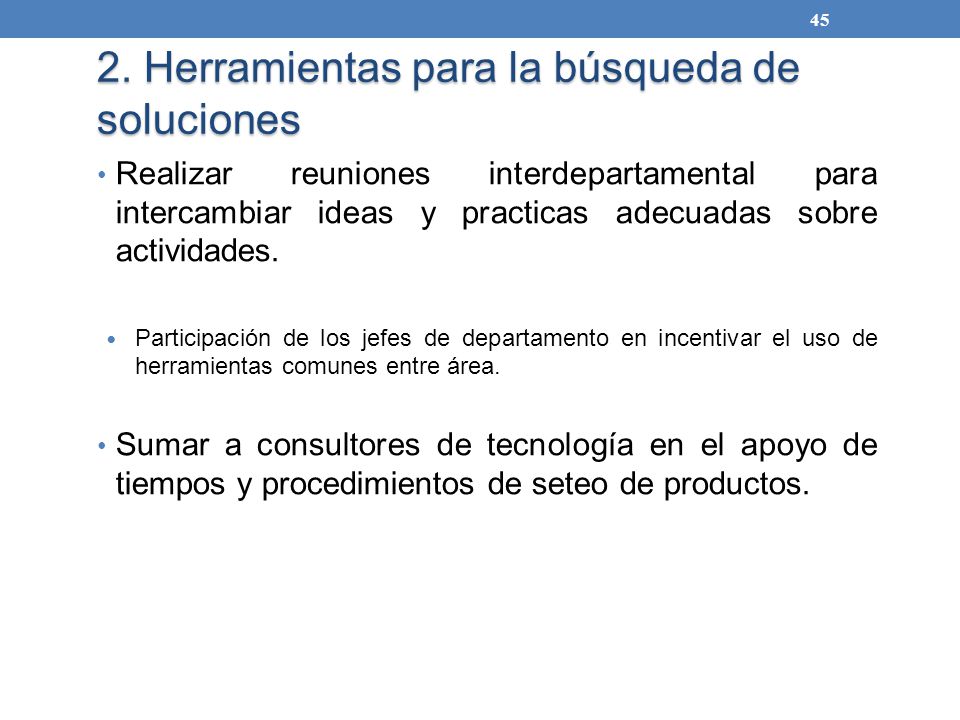 45

2. Herramientas para la búsqueda de soluciones

• Realizar reuniones interdepartamental para intercambiar ideas y practicas adecuadas sobre actividades.

• Participación de los jefes de departamento en incentivar el uso de herramientas comunes entre área.

• Sumar a consultores de tecnología en el apoyo de tiempos y procedimientos de seteo de productos.